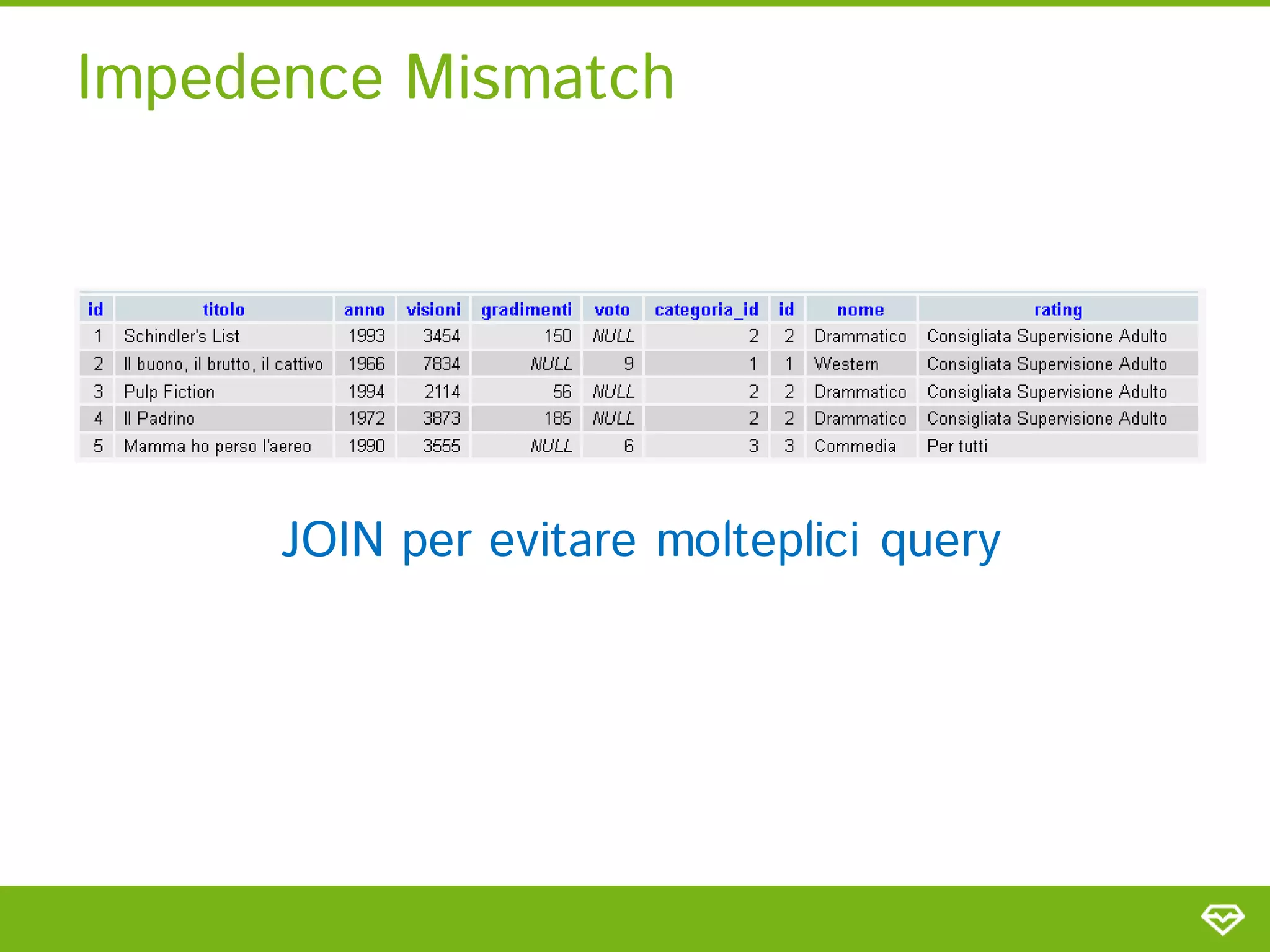 Impedence Mismatch

| id | titolo | anno | visioni | gradimenti | voto | categoria_id | id | nome | rating |
|---|---|---|---|---|---|---|---|---|---|
| 1 | Schindler's List | 1993 | 3454 | 150 | NULL | 2 | 2 | Drammatico | Consigliata Supervisione Adulto |
| 2 | Il buono, il brutto, il cattivo | 1966 | 7834 | NULL | 9 | 1 | 1 | Western | Consigliata Supervisione Adulto |
| 3 | Pulp Fiction | 1994 | 2114 | 56 | NULL | 2 | 2 | Drammatico | Consigliata Supervisione Adulto |
| 4 | Il Padrino | 1972 | 3873 | 185 | NULL | 2 | 2 | Drammatico | Consigliata Supervisione Adulto |
| 5 | Mamma ho perso l'aereo | 1990 | 3555 | NULL | 6 | 3 | 3 | Commedia | Per tutti |

JOIN per evitare molteplici query